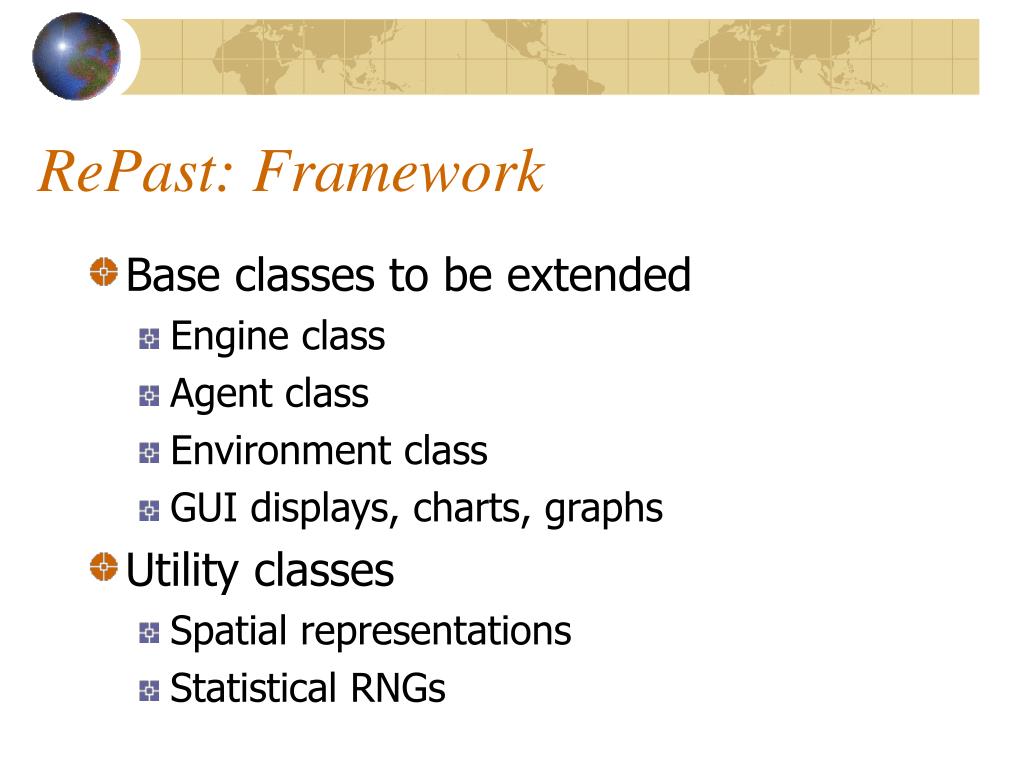 RePast: Framework

Base classes to be extended

Engine class

Agent class

Environment class

GUI displays, charts, graphs

Utility classes

Spatial representations

Statistical RNGs